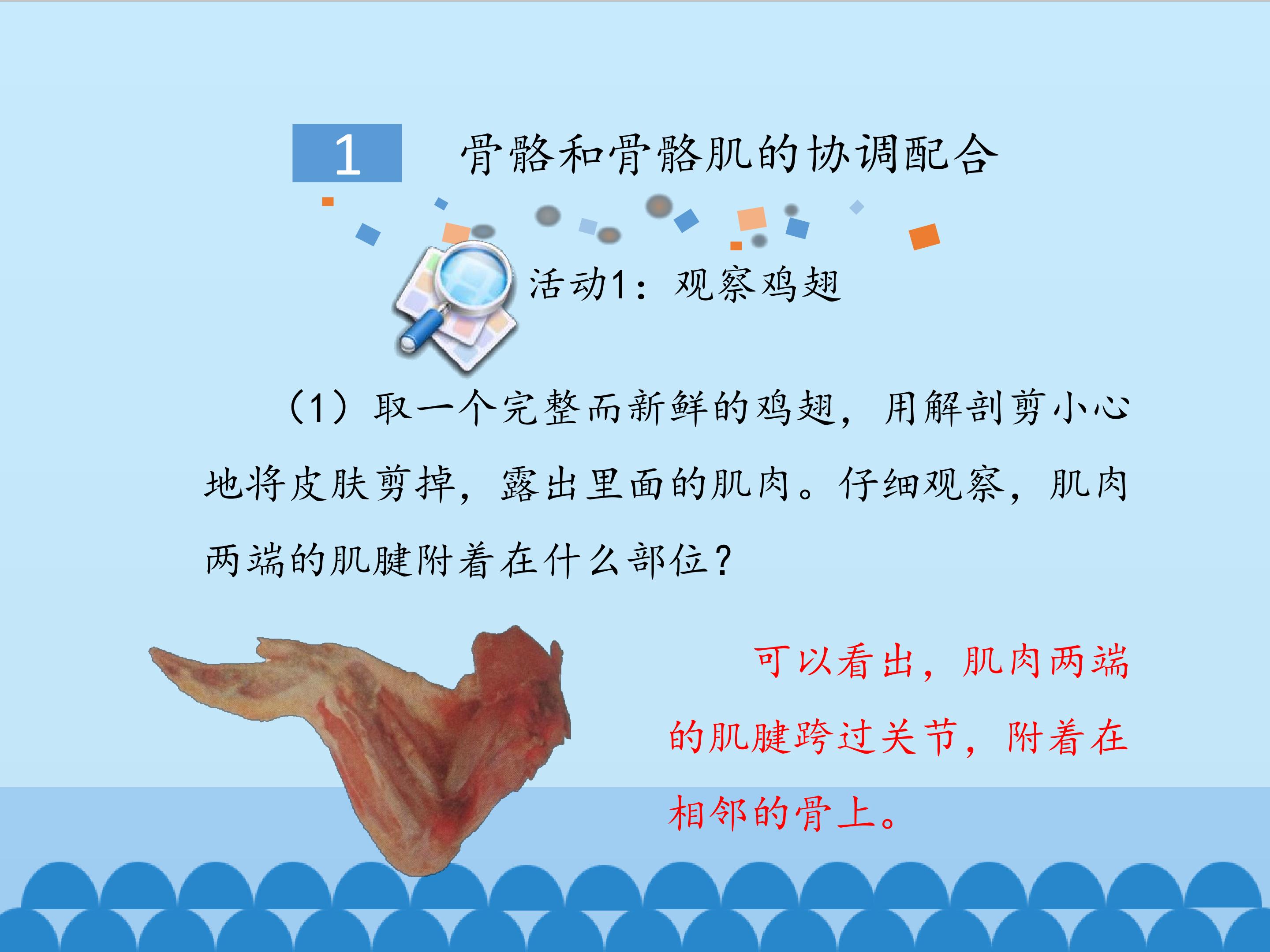 1 骨骼和骨骼肌的协调配合

活动1：观察鸡翅

（1）取一个完整而新鲜的鸡翅，用解剖剪小心地将皮肤剪掉，露出里面的肌肉。仔细观察，肌肉两端的肌腱附着在什么部位？

可以看出，肌肉两端的肌腱跨过关节，附着在相邻的骨上。